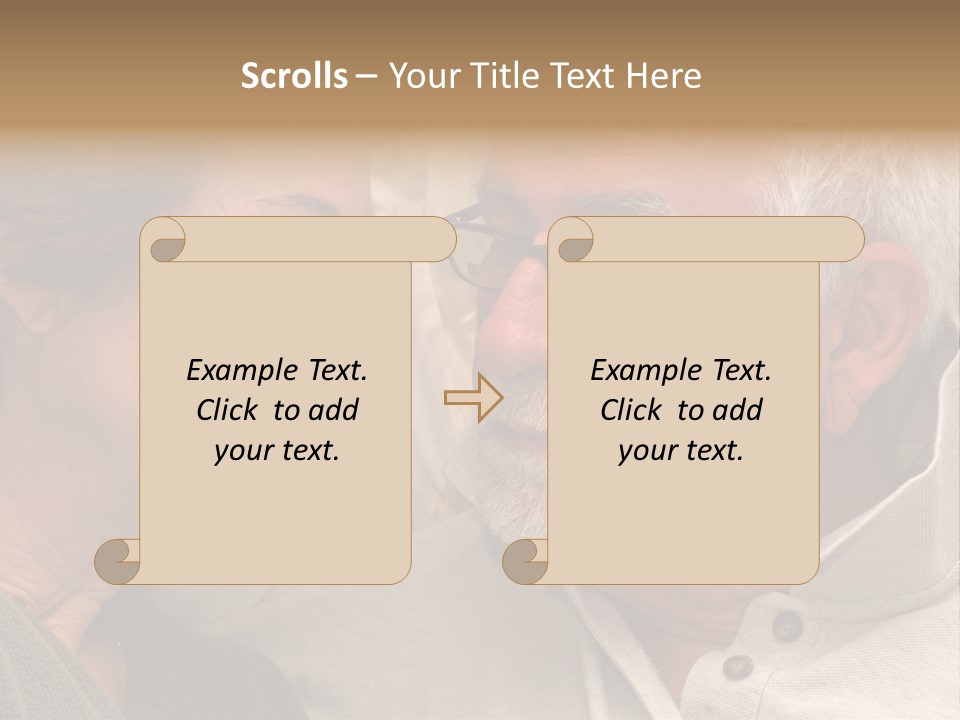 Scrolls – Your Title Text Here

Example Text. Click to add your text.

Example Text. Click to add your text.